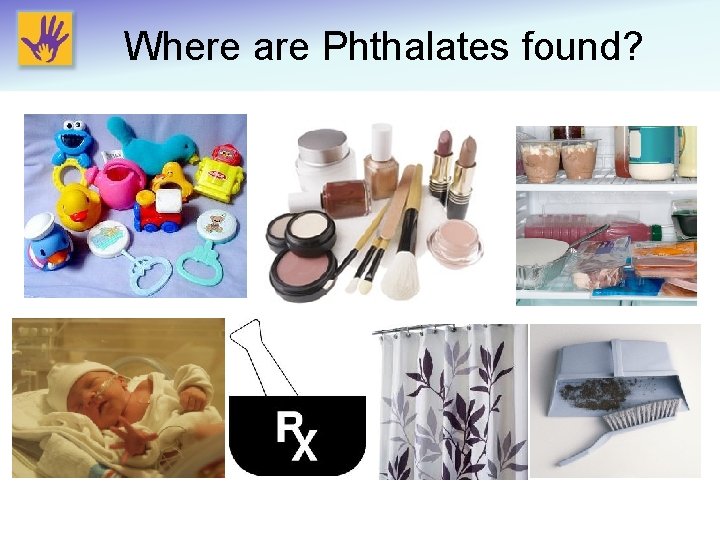 Where are Phthalates found?

Rx